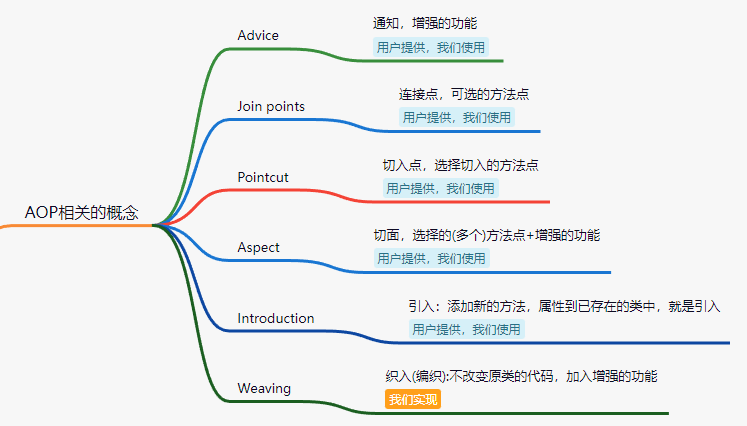 AOP相关的概念

Advice
通知，增强的功能
用户提供，我们使用

Join points
连接点，可选的方法点
用户提供，我们使用

Pointcut
切入点，选择切入的方法点
用户提供，我们使用

Aspect
切面，选择的(多个)方法点+增强的功能
用户提供，我们使用

Introduction
引入：添加新的方法，属性到已存在的类中，就是引入
用户提供，我们使用

Weaving
织入(编织):不改变原类的代码，加入增强的功能
我们实现